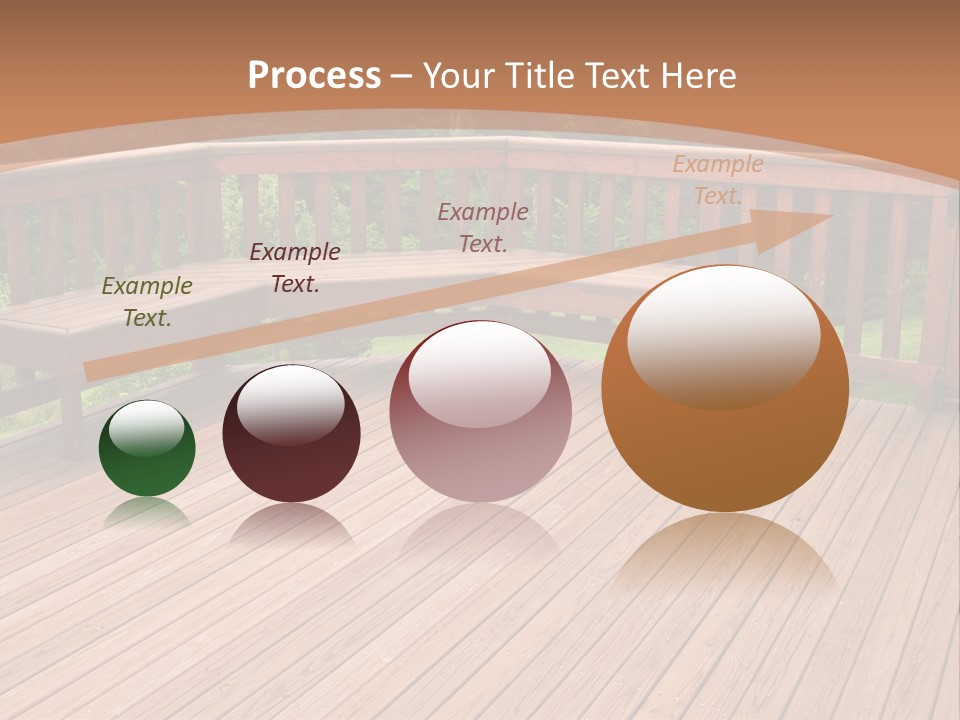 Process – Your Title Text Here

Example Text.

Example Text.

Example Text.

Example Text.